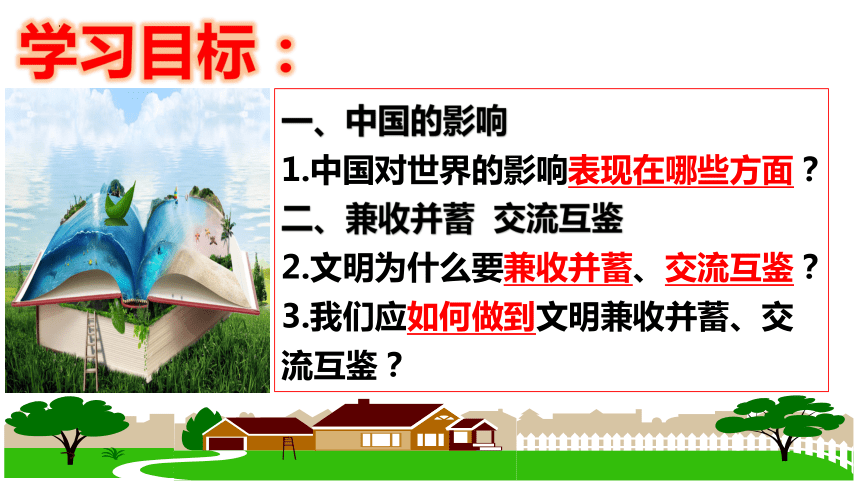 学习目标：

一、中国的影响
1.中国对世界的影响表现在哪些方面？
二、兼收并蓄 交流互鉴
2.文明为什么要兼收并蓄、交流互鉴？
3.我们应如何做到文明兼收并蓄、交流互鉴？